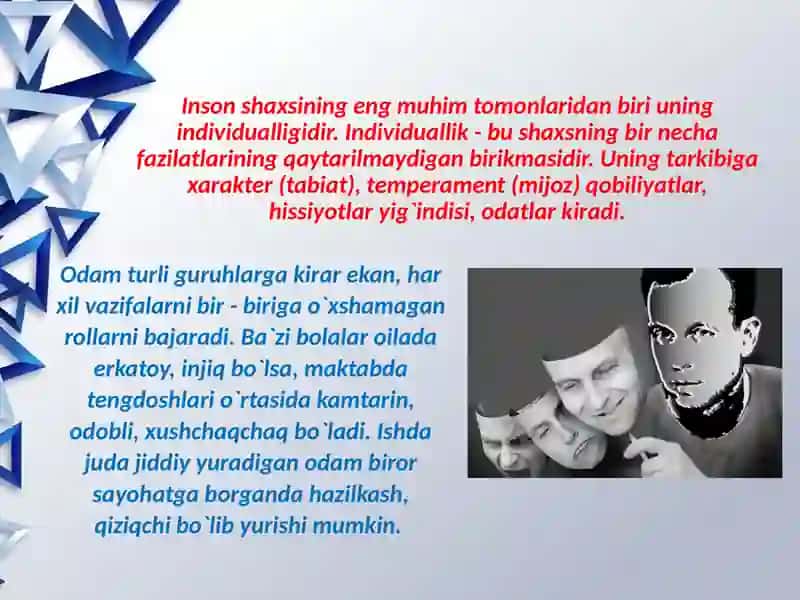 Inson shaxsining eng muhim tomonlaridan biri uning individualligidir. Individuallik - bu shaxsning bir necha fazilatlarining qaytarilmaydigan birikmasidir. Uning tarkibiga xarakter (tabiat), temperament (mijoz) qobiliyatlar, hissiyotlar yig`indisi, odatlar kiradi.

Odam turli guruhlarga kirar ekan, har xil vazifalarni bir - biriga o`xshamagan rollarni bajaradi. Ba`zi bolalar oilada erkatoy, injiq bo`lsa, maktabda tengdoshlari o`rtasida kamtarin, odobli, xushchaqchaq bo`ladi. Ishda juda jiddiy yuradigan odam biror sayohatga borganda hazilkash, qiziqchi bo`lib yurishi mumkin.